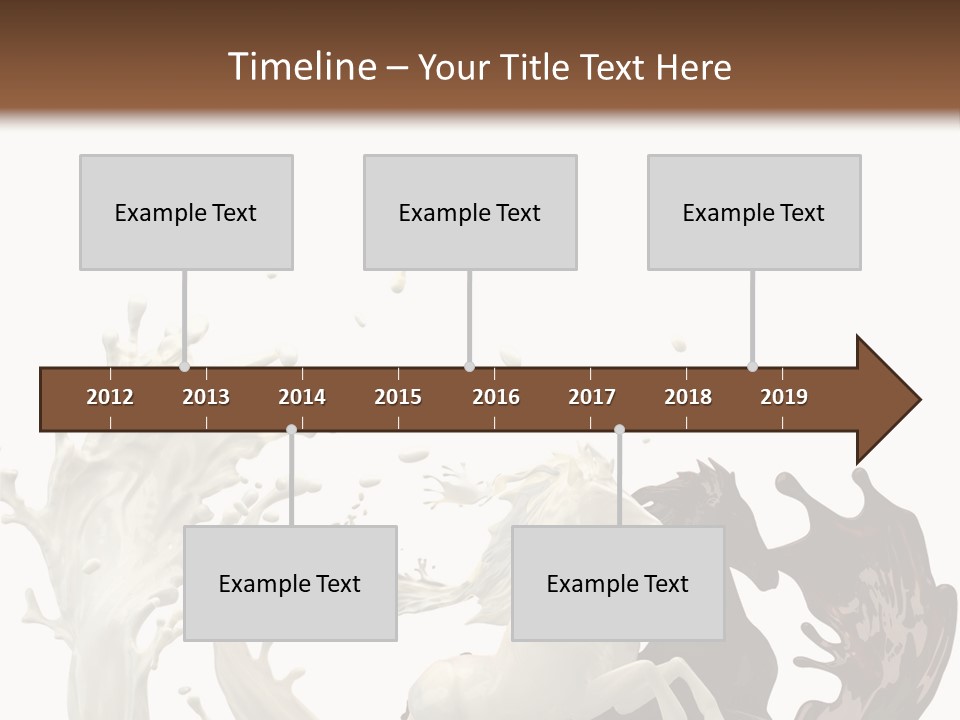 Timeline – Your Title Text Here

Example Text

Example Text

Example Text

2012 2013 2014 2015 2016 2017 2018 2019

Example Text

Example Text